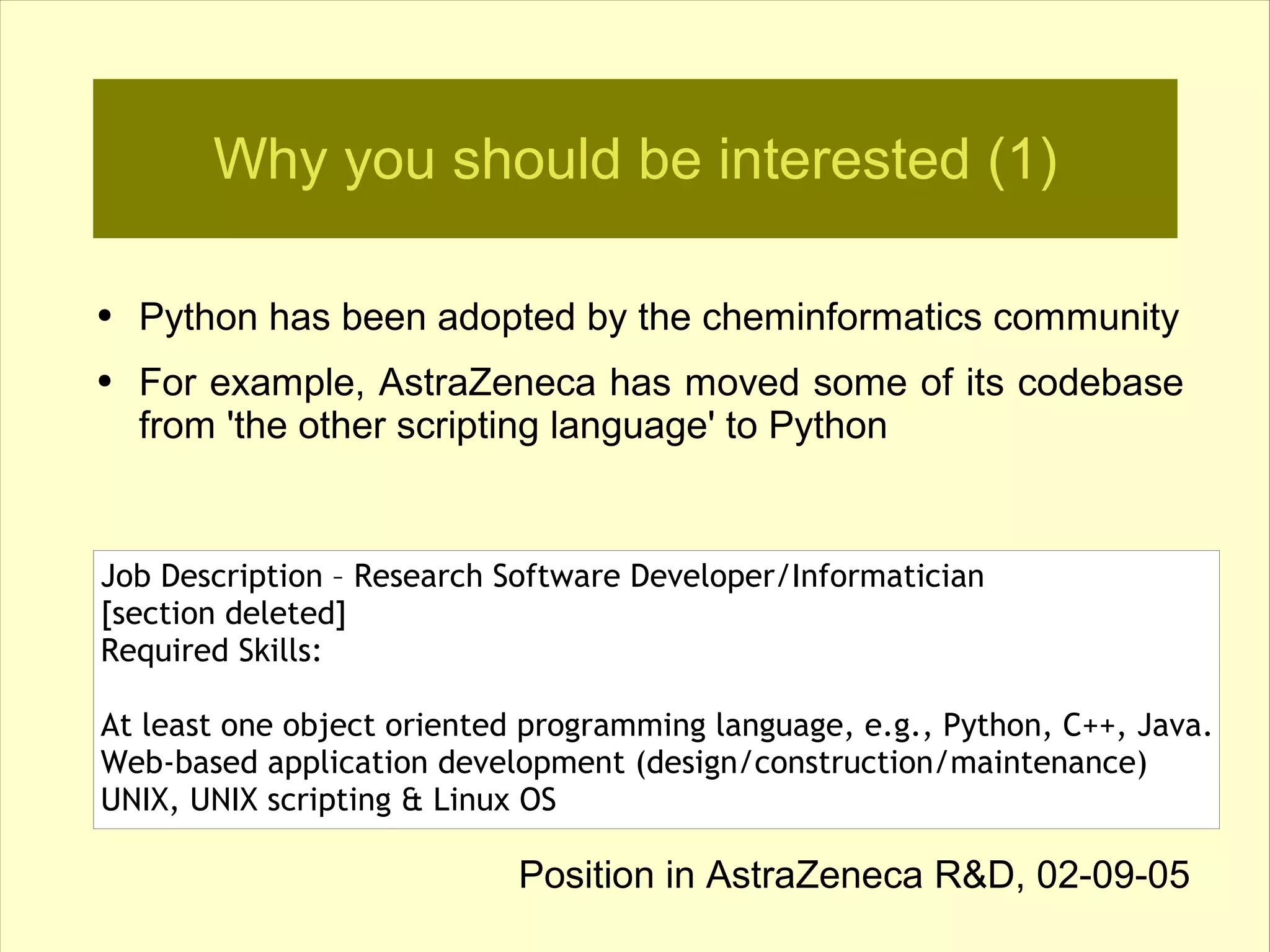 Why you should be interested (1)

• Python has been adopted by the cheminformatics community

• For example, AstraZeneca has moved some of its codebase from 'the other scripting language' to Python

Job Description – Research Software Developer/Informatician
[section deleted]
Required Skills:

At least one object oriented programming language, e.g., Python, C++, Java.
Web-based application development (design/construction/maintenance)
UNIX, UNIX scripting & Linux OS

Position in AstraZeneca R&D, 02-09-05